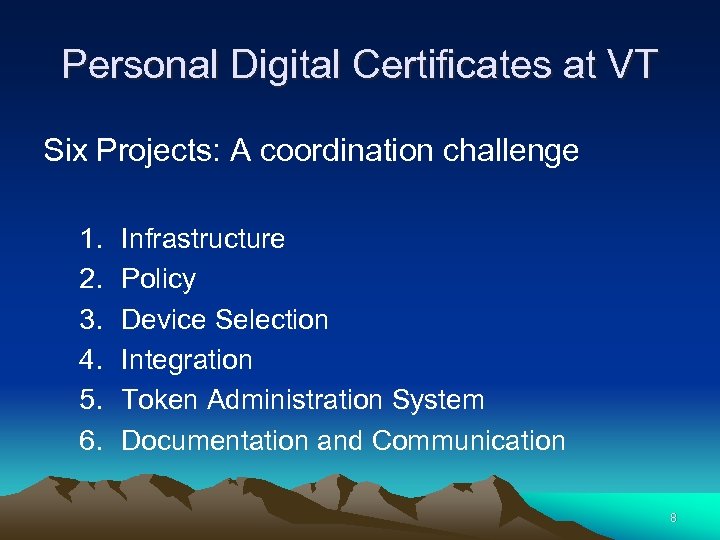 Personal Digital Certificates at VT

Six Projects: A coordination challenge

1. Infrastructure
2. Policy
3. Device Selection
4. Integration
5. Token Administration System
6. Documentation and Communication

8